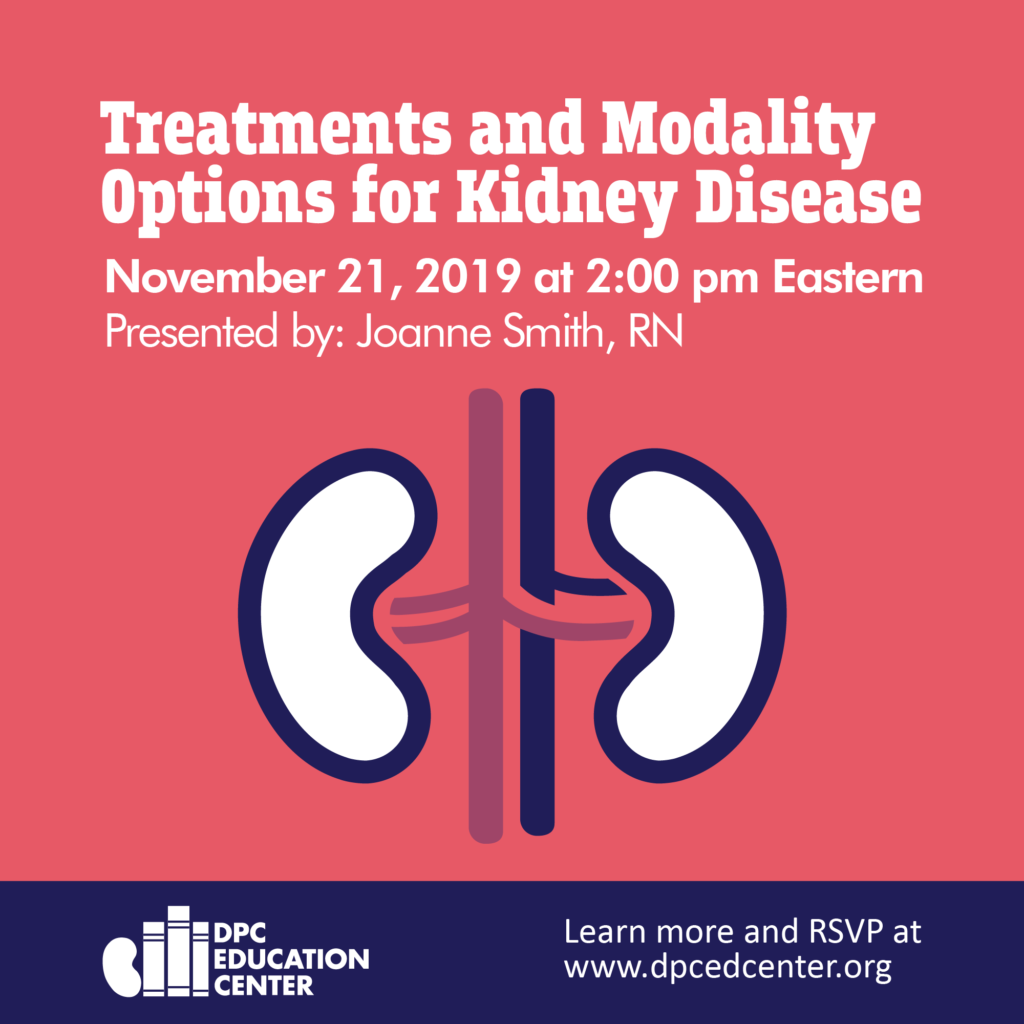 Treatments and Modality Options for Kidney Disease

November 21, 2019 at 2:00 pm Eastern

Presented by: Joanne Smith, RN

DPC EDUCATION CENTER

Learn more and RSVP at www.dpcedcenter.org